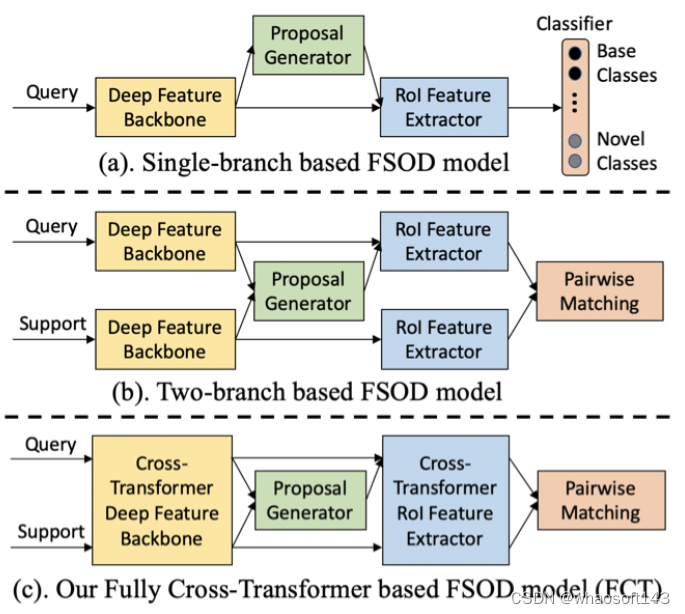 Query

Deep Feature Backbone

Proposal Generator

RoI Feature Extractor

Classifier

Base Classes

Novel Classes

(a). Single-branch based FSOD model

Query

Deep Feature Backbone

Support

Deep Feature Backbone

Proposal Generator

RoI Feature Extractor

RoI Feature Extractor

Pairwise Matching

(b). Two-branch based FSOD model

Query

Support

Cross-Transformer Deep Feature Backbone

Proposal Generator

Cross-Transformer RoI Feature Extractor

Pairwise Matching

(c). Our Fully Cross-Transformer based FSOD model (FCT)

CSDN @whaosoft143